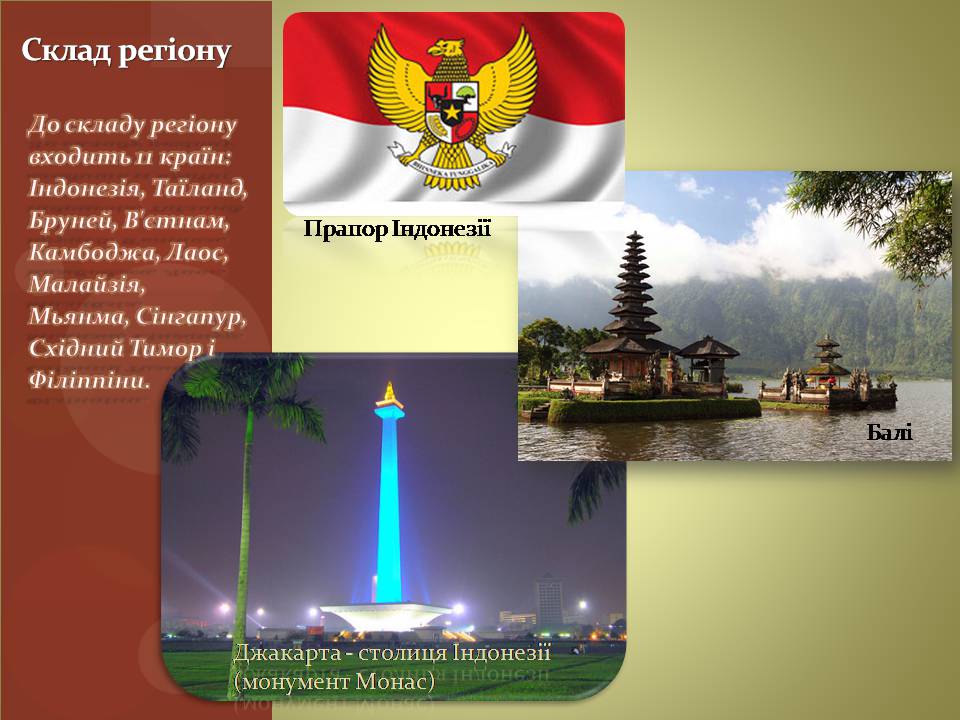 Склад регіону

До складу регіону входить 11 країн: Індонезія, Таїланд, Бруней, В'єтнам, Камбоджа, Лаос, Малайзія, Мьянма, Сінгапур, Східний Тимор і Філіппіни.

BHINNEKA TUNGGAL IKA

Прапор Індонезії

Балі

Джакарта - столиця Індонезії (монумент Монас)